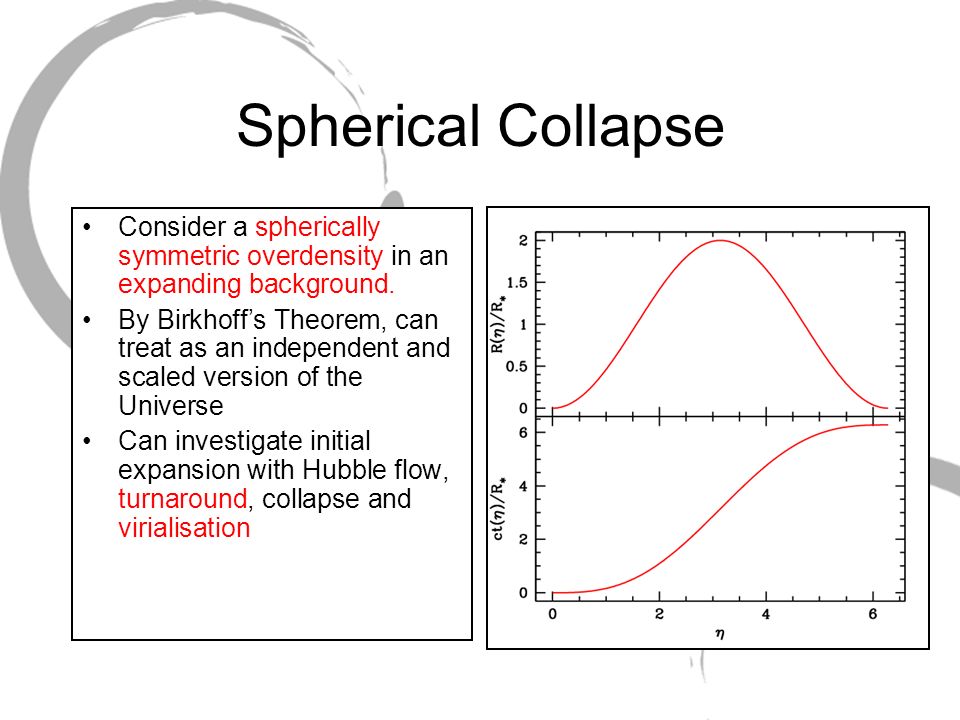 Spherical Collapse

• Consider a spherically symmetric overdensity in an expanding background.
• By Birkhoff's Theorem, can treat as an independent and scaled version of the Universe
• Can investigate initial expansion with Hubble flow, turnaround, collapse and virialisation

$R(\eta)/R_*$
2
1.5
1
0.5
0

$ct(\eta)/R_*$
6
4
2
0

0
2
4
6
$\eta$